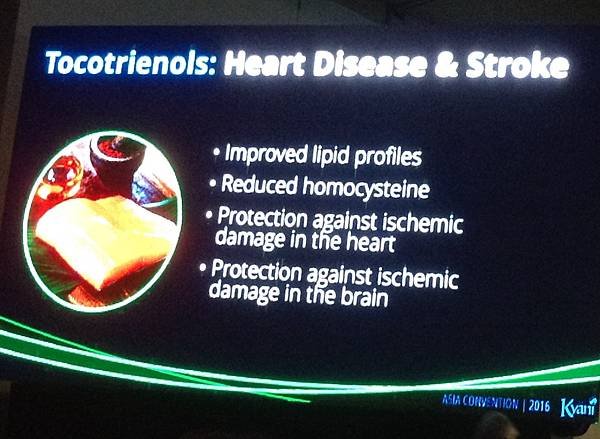 Tocotrienols: Heart Disease & Stroke

• Improved lipid profiles
• Reduced homocysteine
• Protection against ischemic damage in the heart
• Protection against ischemic damage in the brain

ASIA CONVENTION | 2016 Kyäni